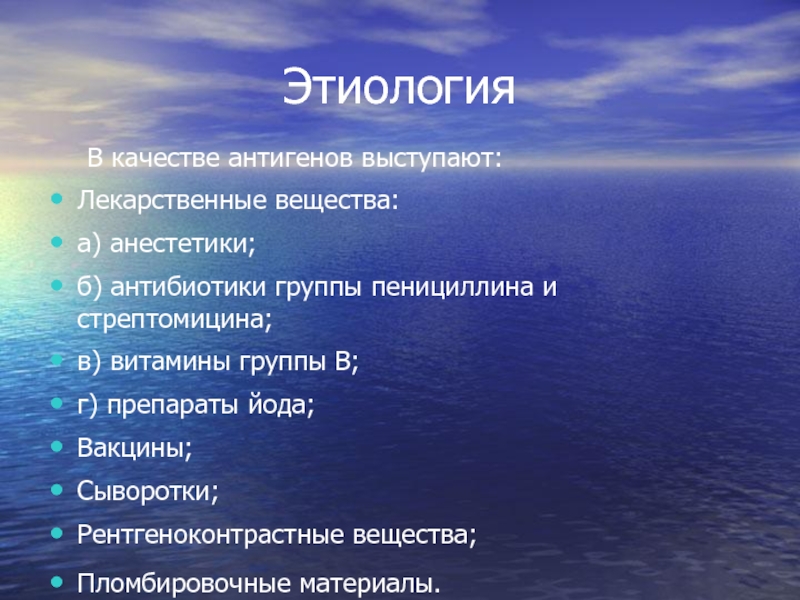 Этиология

В качестве антигенов выступают:

- Лекарственные вещества:
- а) анестетики;
- б) антибиотики группы пенициллина и стрептомицина;
- в) витамины группы В;
- г) препараты йода;
- Вакцины;
- Сыворотки;
- Рентгеноконтрастные вещества;
- Пломбировочные материалы.